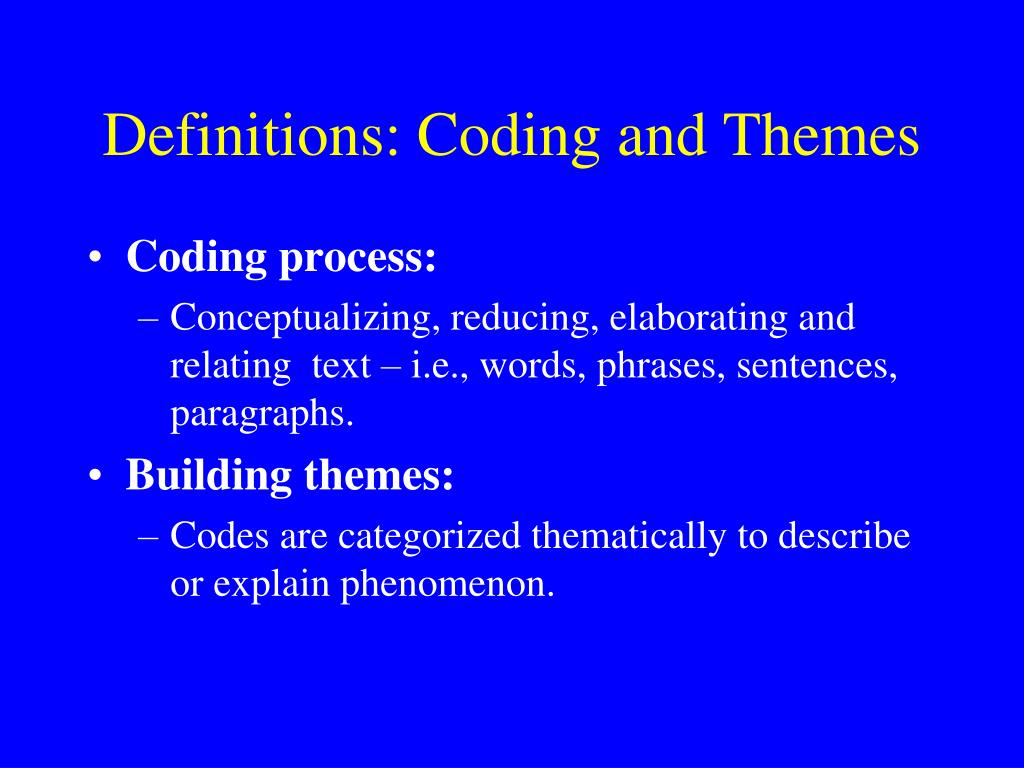 Definitions: Coding and Themes

• Coding process:
– Conceptualizing, reducing, elaborating and relating text – i.e., words, phrases, sentences, paragraphs.

• Building themes:
– Codes are categorized thematically to describe or explain phenomenon.